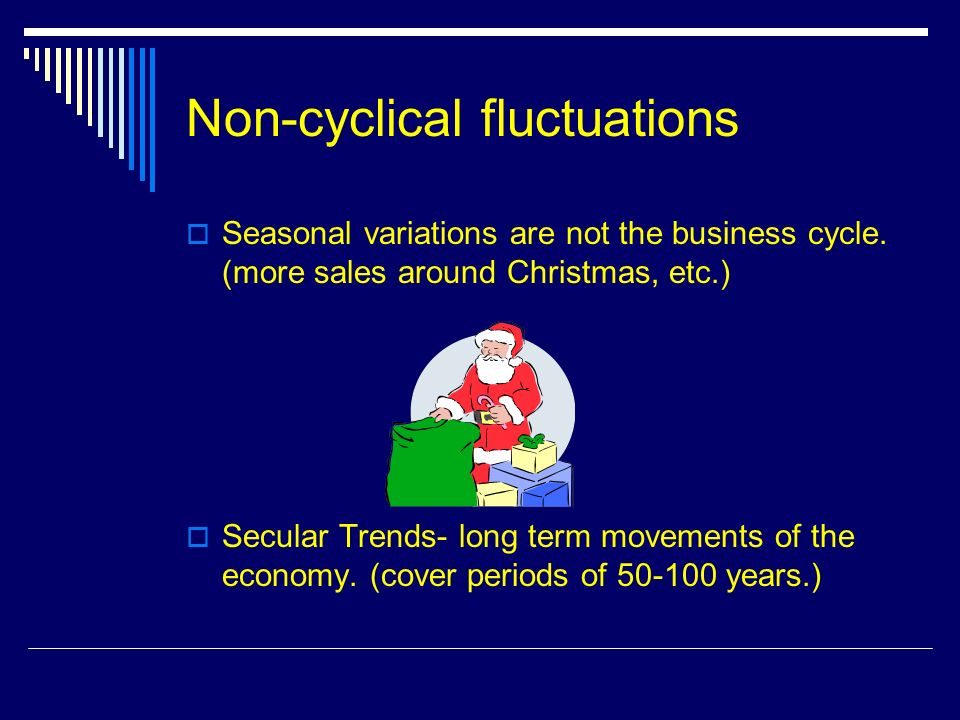 Non-cyclical fluctuations

Seasonal variations are not the business cycle. (more sales around Christmas, etc.)

Secular Trends- long term movements of the economy. (cover periods of 50-100 years.)